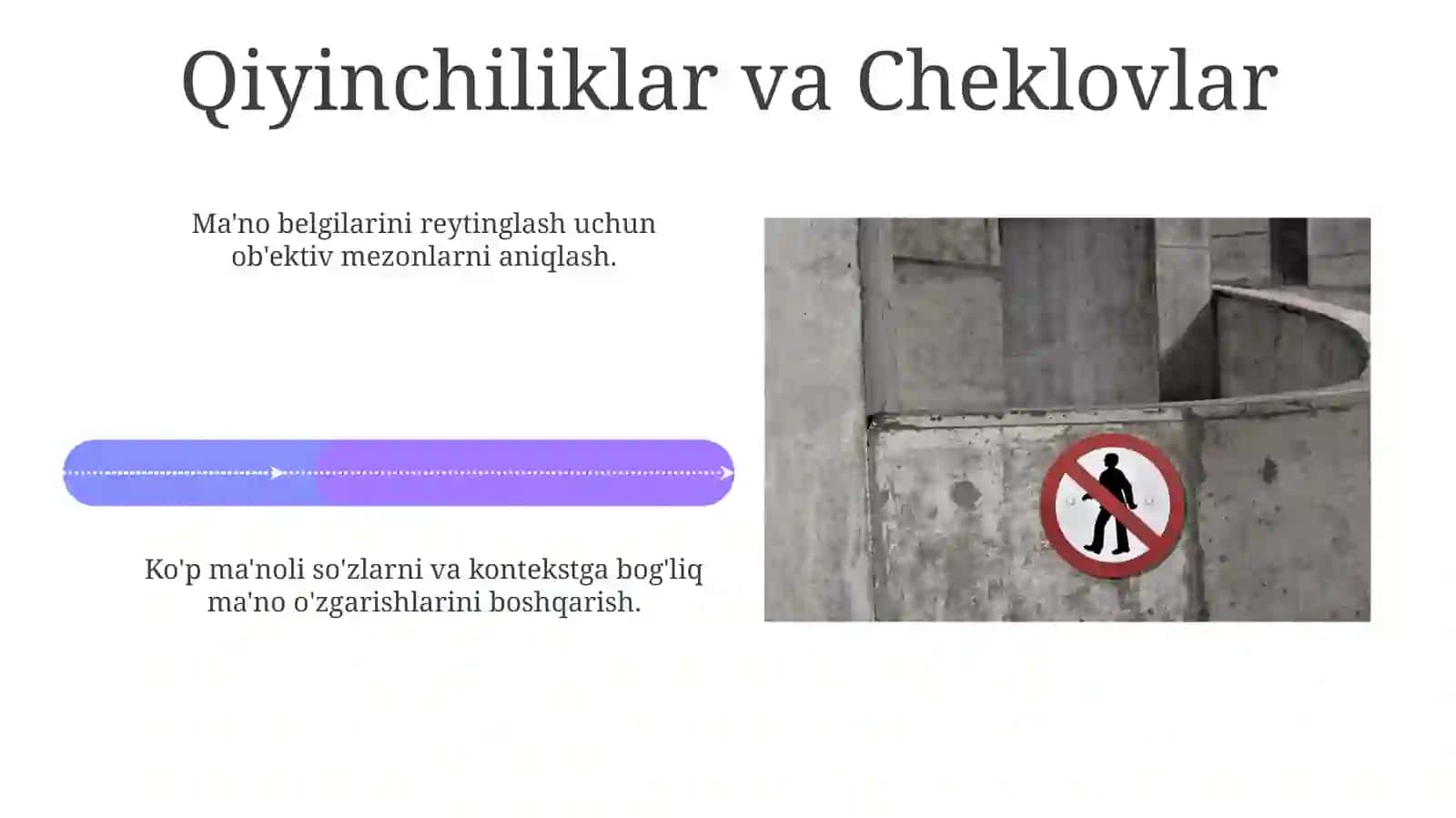 Qiyinchiliklar va Cheklovlar

Ma'no belgilarini reytinglash uchun ob'ektiv mezonlarni aniqlash.

Ko'p ma'noli so'zlarni va kontekstga bog'liq ma'no o'zgarishlarini boshqarish.